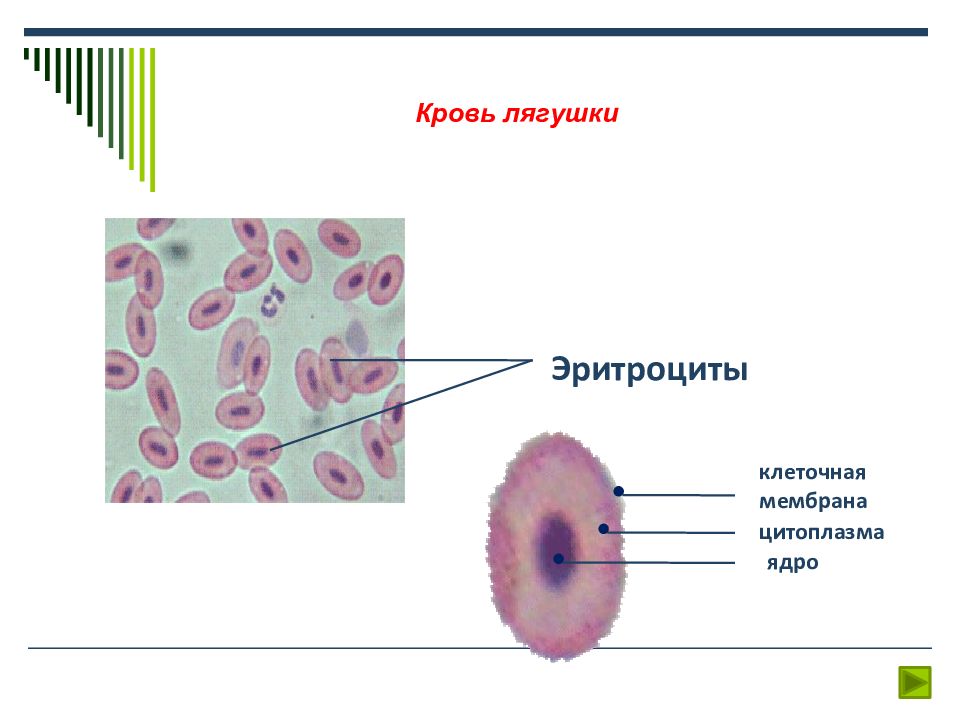 Кровь лягушки

Эритроциты

клеточная мембрана

цитоплазма

ядро